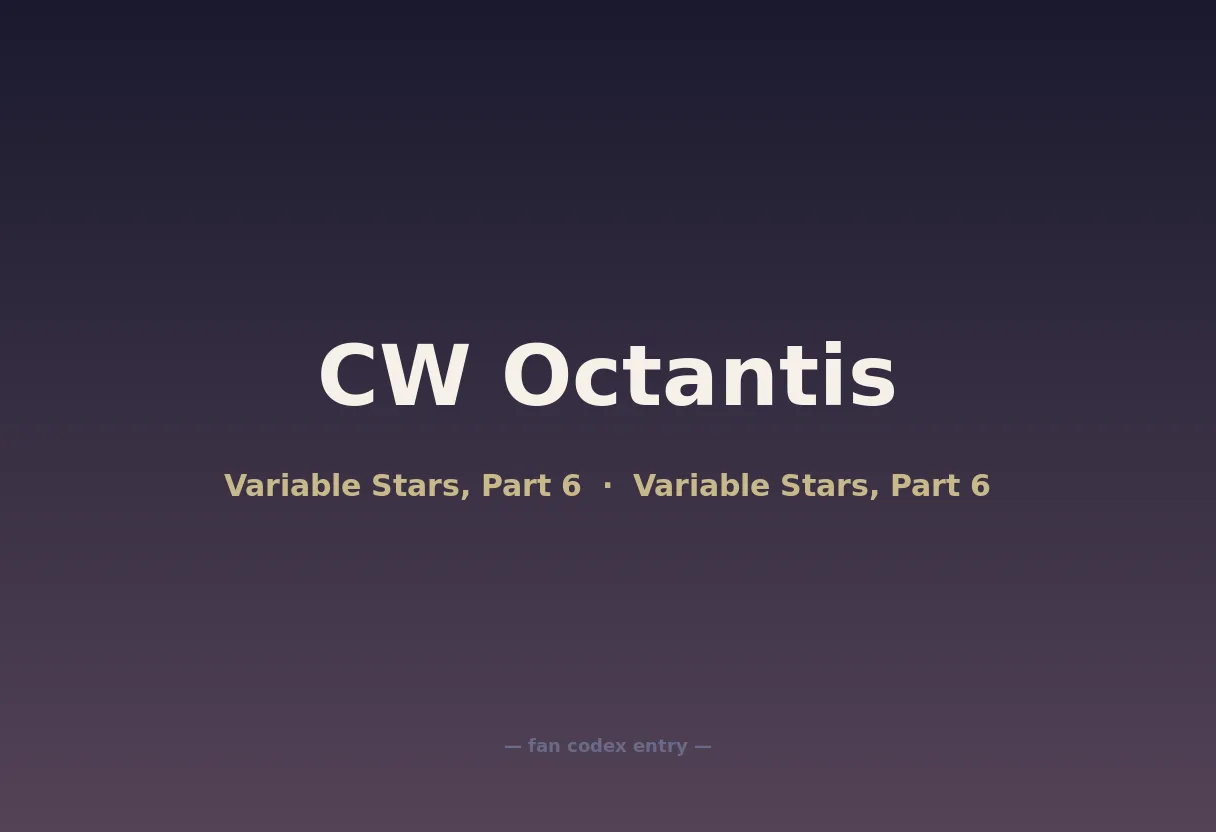 CW Octantis

Variable Stars, Part 6 · Variable Stars, Part 6

— fan codex entry —